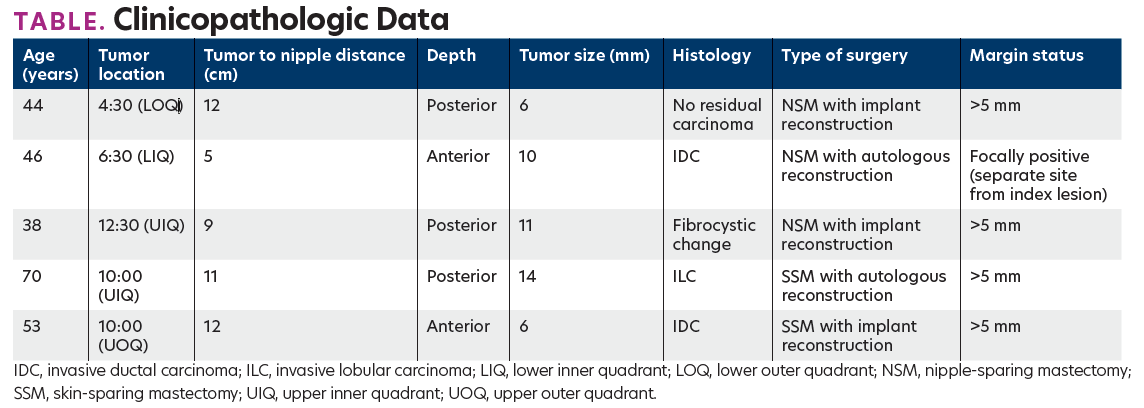 TABLE. Clinicopathologic Data

| Age (years) | Tumor location | Tumor to nipple distance (cm) | Depth | Tumor size (mm) | Histology | Type of surgery | Margin status |
|---|---|---|---|---|---|---|---|
| 44 | 4:30 (LOQ) | 12 | Posterior | 6 | No residual carcinoma | NSM with implant reconstruction | >5 mm |
| 46 | 6:30 (LIQ) | 5 | Anterior | 10 | IDC | NSM with autologous reconstruction | Focally positive (separate site from index lesion) |
| 38 | 12:30 (UIQ) | 9 | Posterior | 11 | Fibrocystic change | NSM with implant reconstruction | >5 mm |
| 70 | 10:00 (UIQ) | 11 | Posterior | 14 | ILC | SSM with autologous reconstruction | >5 mm |
| 53 | 10:00 (UOQ) | 12 | Anterior | 6 | IDC | SSM with implant reconstruction | >5 mm |

IDC, invasive ductal carcinoma; ILC, invasive lobular carcinoma; LIQ, lower inner quadrant; LOQ, lower outer quadrant; NSM, nipple-sparing mastectomy; SSM, skin-sparing mastectomy; UIQ, upper inner quadrant; UOQ, upper outer quadrant.